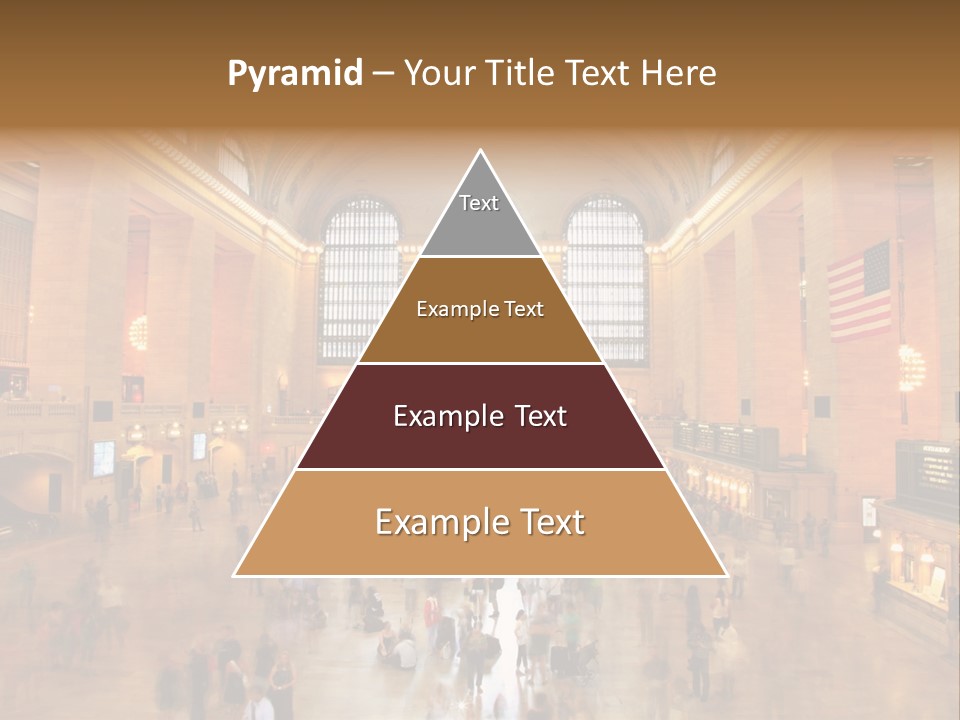 Pyramid – Your Title Text Here

Text

Example Text

Example Text

Example Text